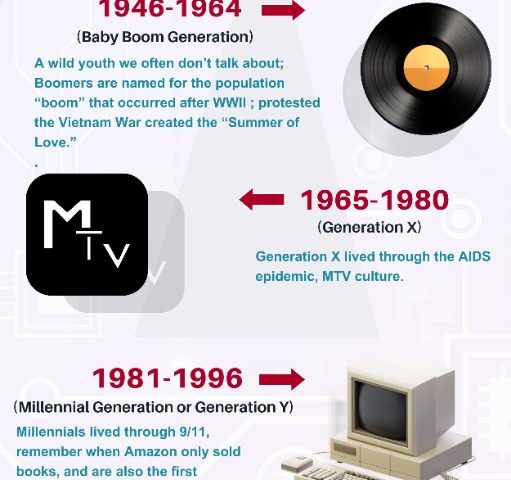 1946-1964

(Baby Boom Generation)

A wild youth we often don't talk about; Boomers are named for the population "boom" that occurred after WWII ; protested the Vietnam War created the "Summer of Love."
.

MTV

1965-1980

(Generation X)

Generation X lived through the AIDS epidemic, MTV culture.

1981-1996

(Millennial Generation or Generation Y)

Millennials lived through 9/11, remember when Amazon only sold books, and are also the first